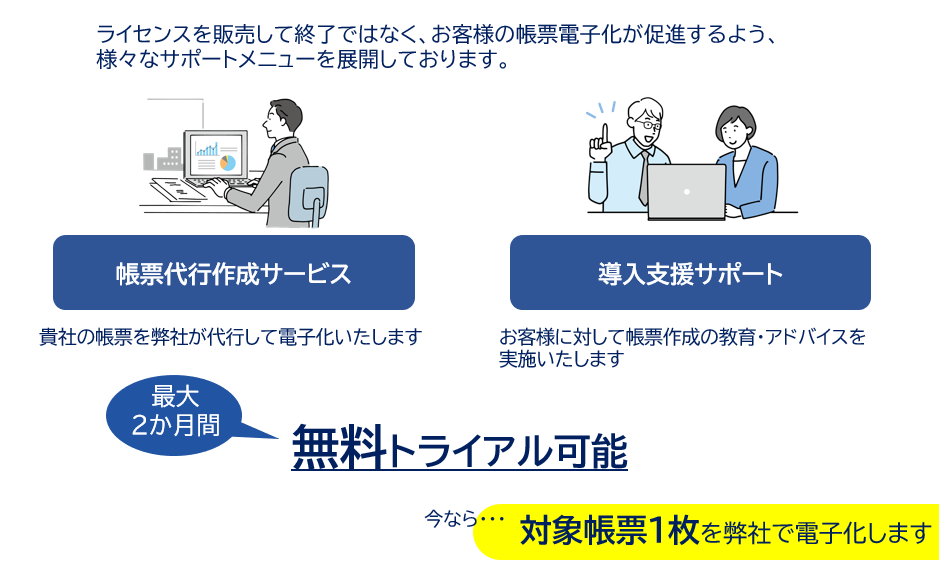 ライセンスを販売して終了ではなく、お客様の帳票電子化が促進するよう、様々なサポートメニューを展開しております。

帳票代行作成サービス

貴社の帳票を弊社が代行して電子化いたします

導入支援サポート

お客様に対して帳票作成の教育・アドバイスを実施いたします

最大
2か月間

無料トライアル可能

今なら…

対象帳票1枚を弊社で電子化します